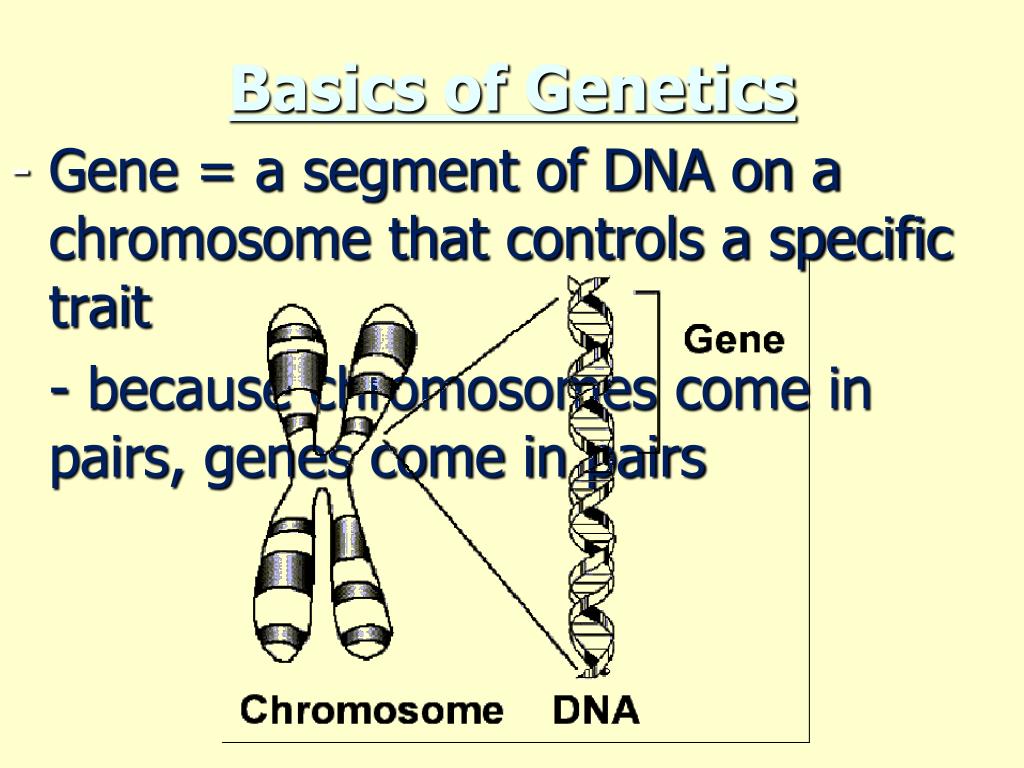 Basics of Genetics

- Gene = a segment of DNA on a chromosome that controls a specific trait

- because chromosomes come in pairs, genes come in pairs

Gene

Chromosome

DNA